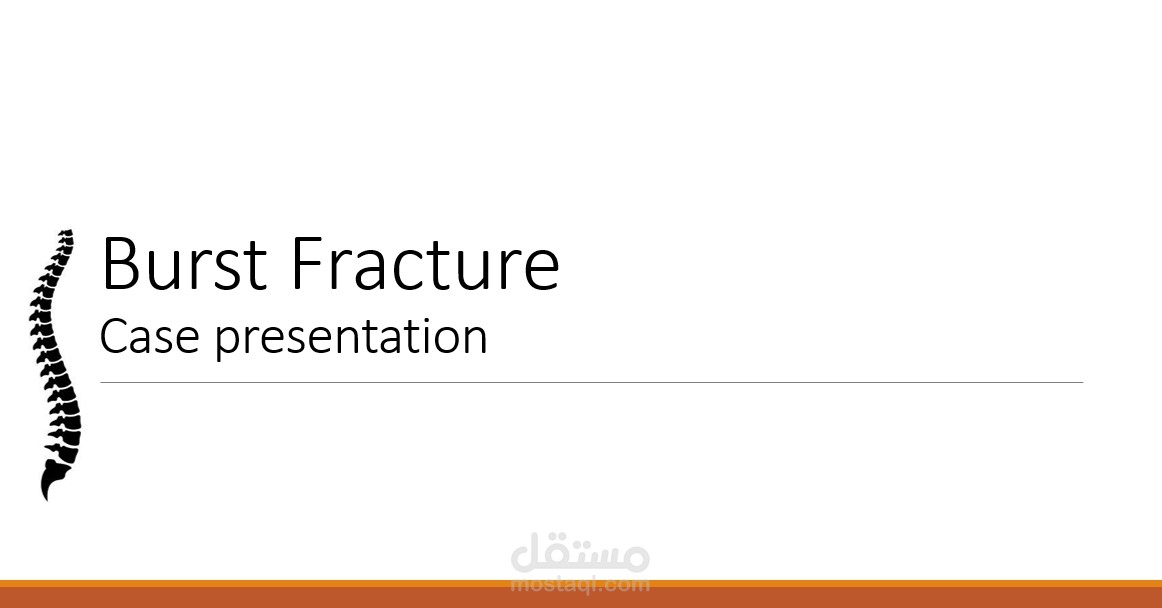 Burst Fracture
Case presentation

مستقل
mostaql.com